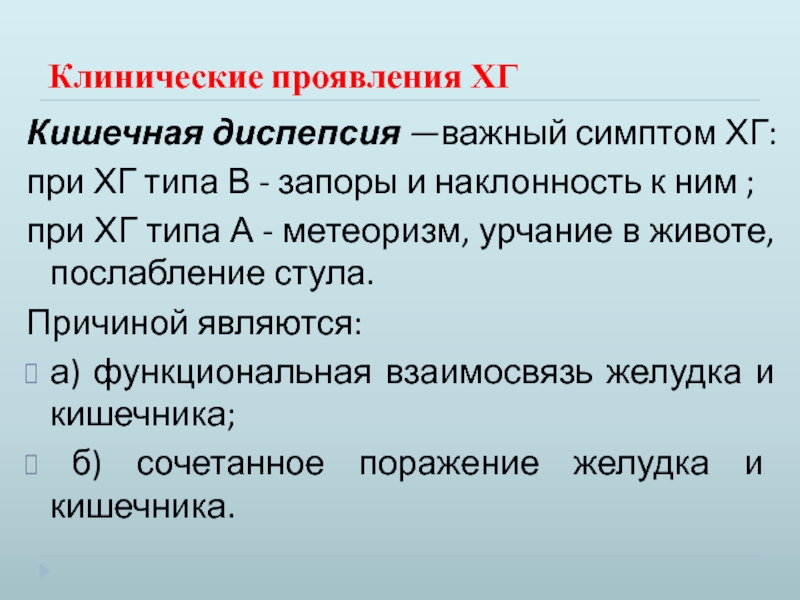 Клинические проявления ХГ

Кишечная диспепсия —важный симптом ХГ:

при ХГ типа В - запоры и наклонность к ним ;

при ХГ типа А - метеоризм, урчание в животе, послабление стула.

Причиной являются:

а) функциональная взаимосвязь желудка и кишечника;

б) сочетанное поражение желудка и кишечника.